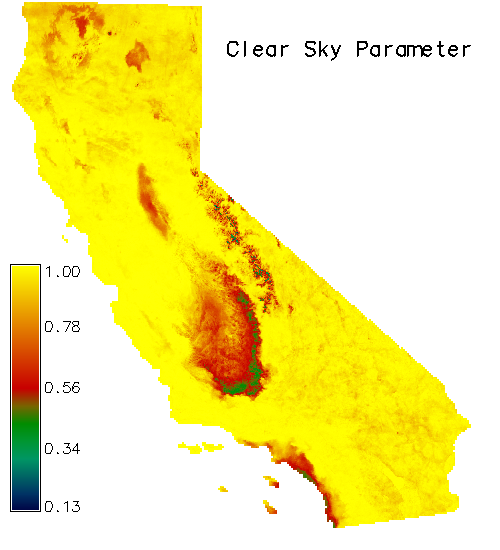 Clear Sky Parameter

1.00
0.78
0.56
0.34
0.13